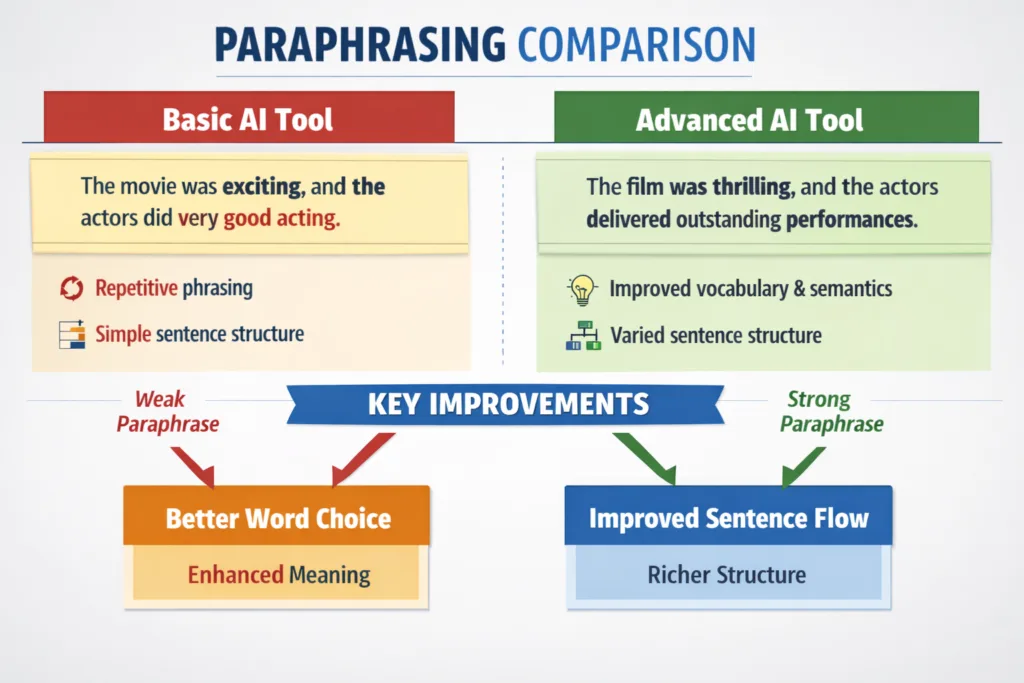 PARAPHRASING COMPARISON

Basic AI Tool

The movie was exciting, and the actors did very good acting.

Repetitive phrasing

Simple sentence structure

Advanced AI Tool

The film was thrilling, and the actors delivered outstanding performances.

Improved vocabulary & semantics

Varied sentence structure

Weak Paraphrase

KEY IMPROVEMENTS

Strong Paraphrase

Better Word Choice

Enhanced Meaning

Improved Sentence Flow

Richer Structure